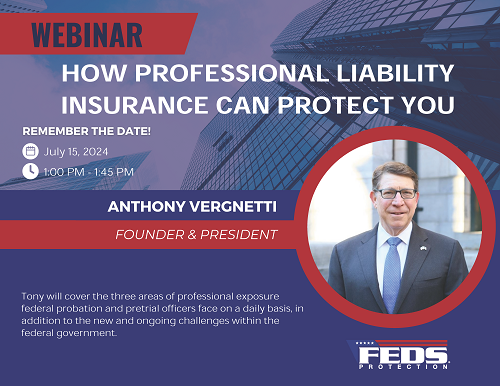 WEBINAR

HOW PROFESSIONAL LIABILITY INSURANCE CAN PROTECT YOU

REMEMBER THE DATE!

July 15, 2024

1:00 PM - 1:45 PM

ANTHONY VERGNETTI

FOUNDER & PRESIDENT

Tony will cover the three areas of professional exposure federal probation and pretrial officers face on a daily basis, in addition to the new and ongoing challenges within the federal government.

FEDS PROTECTION